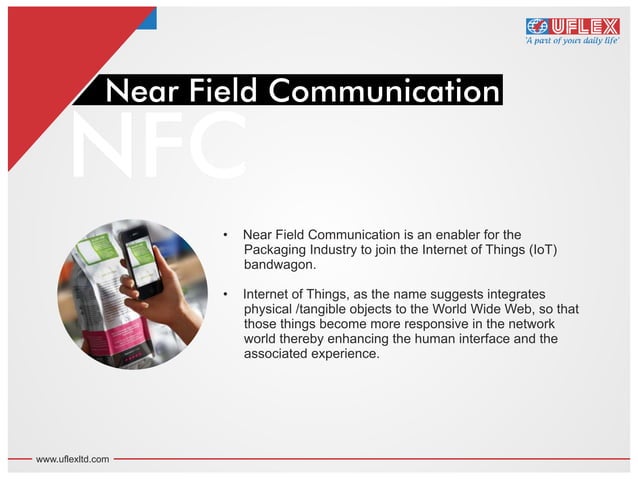 UFLEX
'A part of your daily life'

Near Field Communication

NFC

• Near Field Communication is an enabler for the Packaging Industry to join the Internet of Things (IoT) bandwagon.

• Internet of Things, as the name suggests integrates physical /tangible objects to the World Wide Web, so that those things become more responsive in the network world thereby enhancing the human interface and the associated experience.

www.uflexltd.com